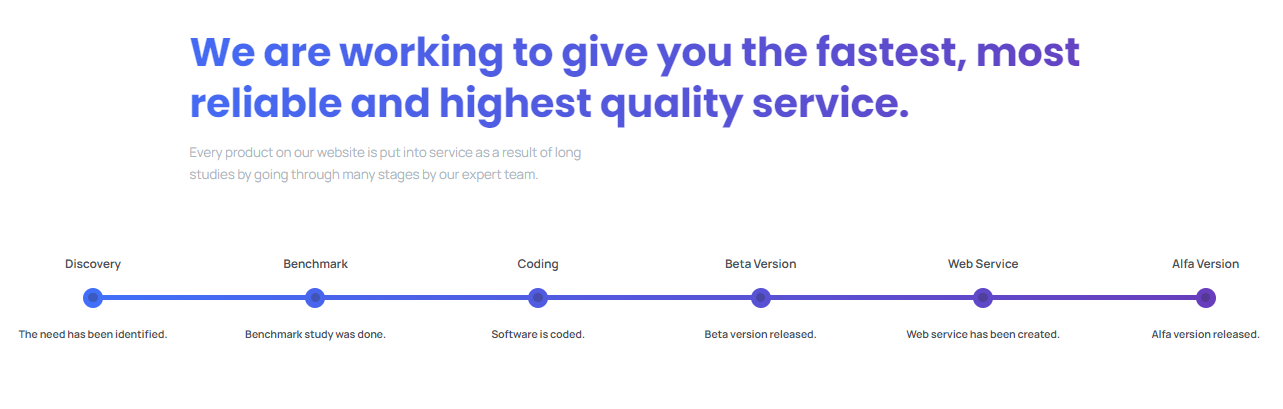 We are working to give you the fastest, most reliable and highest quality service.

Every product on our website is put into service as a result of long studies by going through many stages by our expert team.

Discovery
The need has been identified.

Benchmark
Benchmark study was done.

Coding
Software is coded.

Beta Version
Beta version released.

Web Service
Web service has been created.

Alfa Version
Alfa version released.